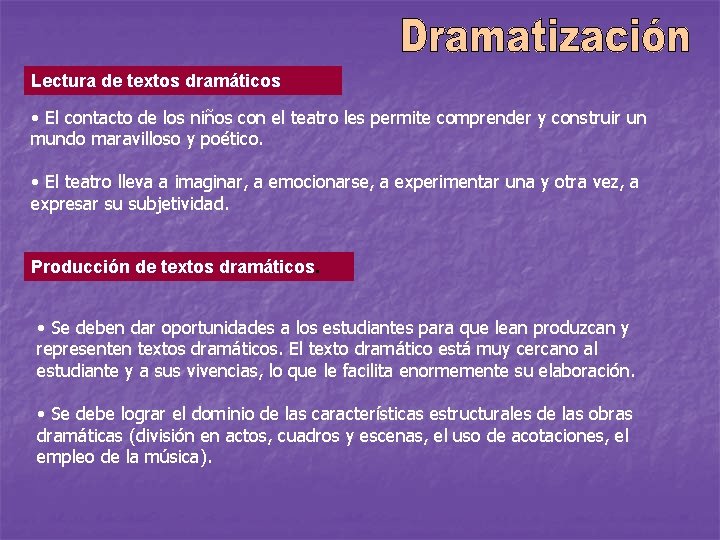 Dramatización

Lectura de textos dramáticos

• El contacto de los niños con el teatro les permite comprender y construir un mundo maravilloso y poético.

• El teatro lleva a imaginar, a emocionarse, a experimentar una y otra vez, a expresar su subjetividad.

Producción de textos dramáticos.

• Se deben dar oportunidades a los estudiantes para que lean produzcan y representen textos dramáticos. El texto dramático está muy cercano al estudiante y a sus vivencias, lo que le facilita enormemente su elaboración.

• Se debe lograr el dominio de las características estructurales de las obras dramáticas (división en actos, cuadros y escenas, el uso de acotaciones, el empleo de la música).